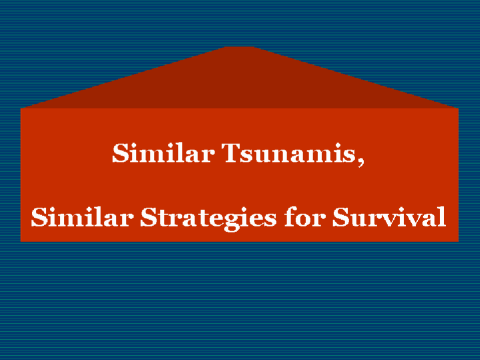 Similar Tsunamis,

Similar Strategies for Survival